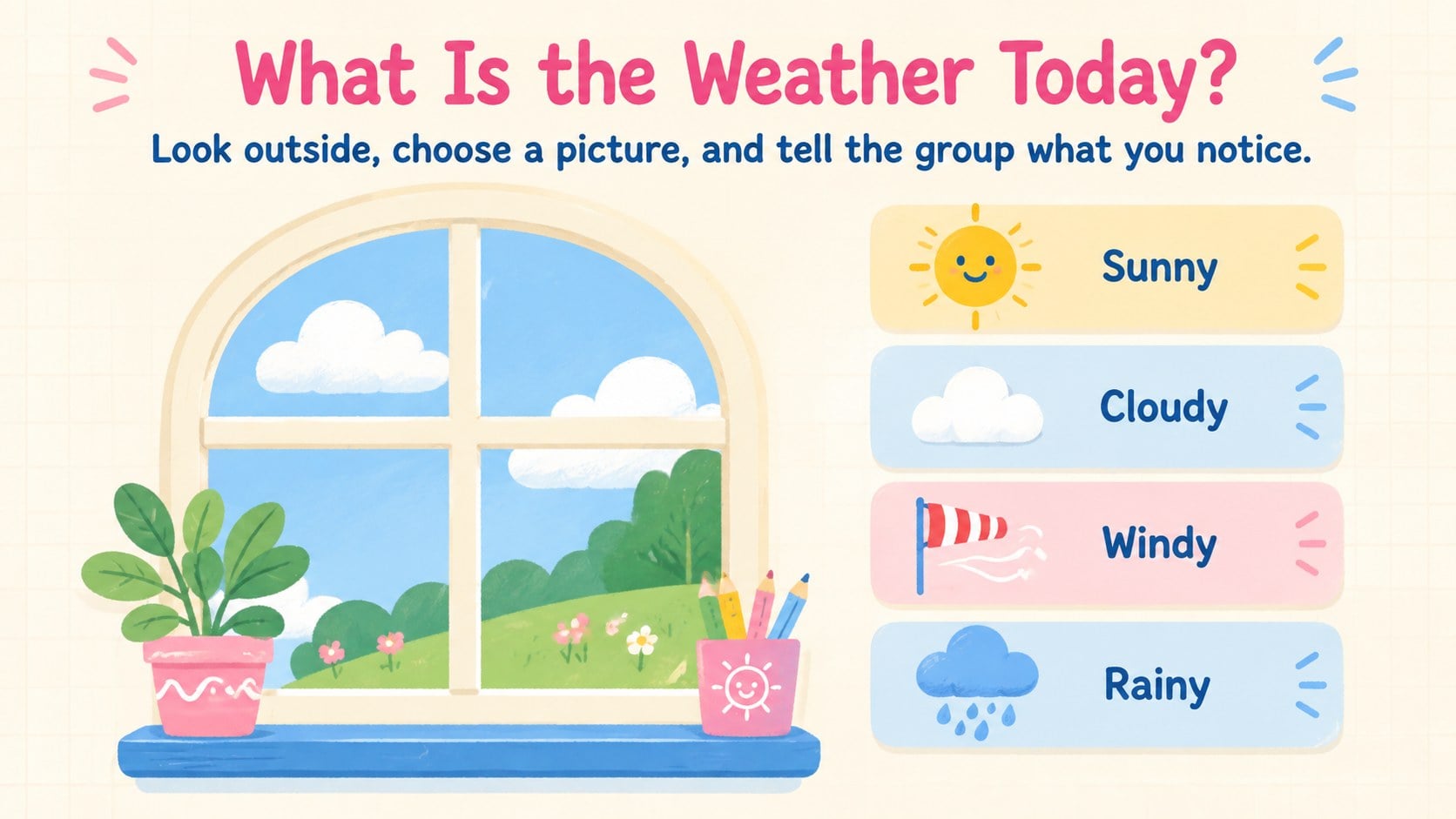 What Is the Weather Today?

Look outside, choose a picture, and tell the group what you notice.

Sunny

Cloudy

Windy

Rainy